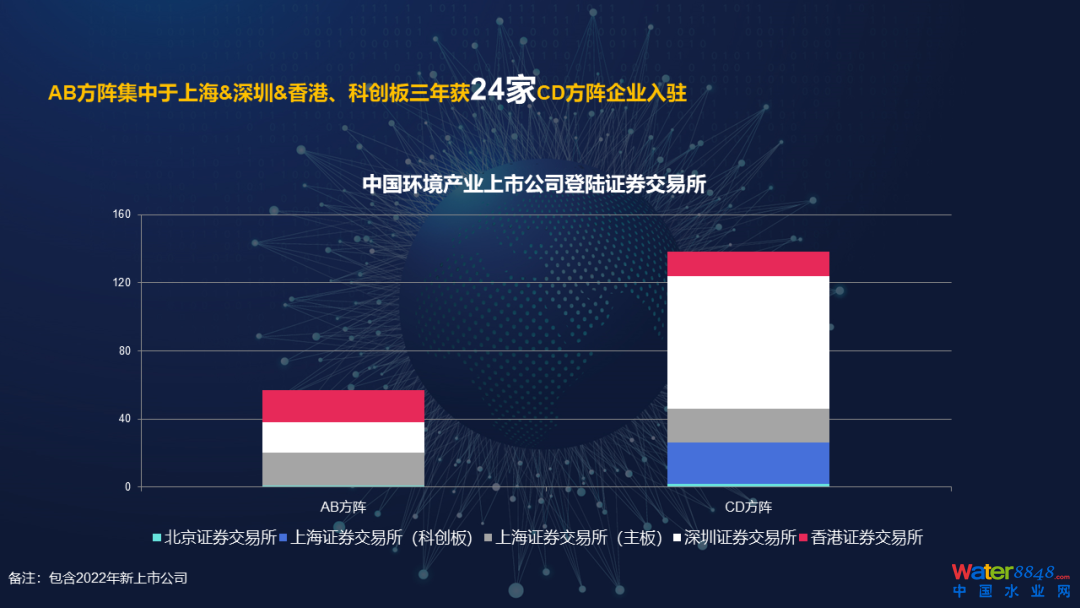 AB方阵集中于上海&深圳&香港、科创板三年获24家CD方阵企业入驻

中国环境产业上市公司登陆证券交易所

160
120
80
40
0

AB方阵
CD方阵

北京证券交易所 上海证券交易所（科创板） 上海证券交易所（主板） 深圳证券交易所 香港证券交易所

备注：包含2022年新上市公司

Water8848.com
中国水业网